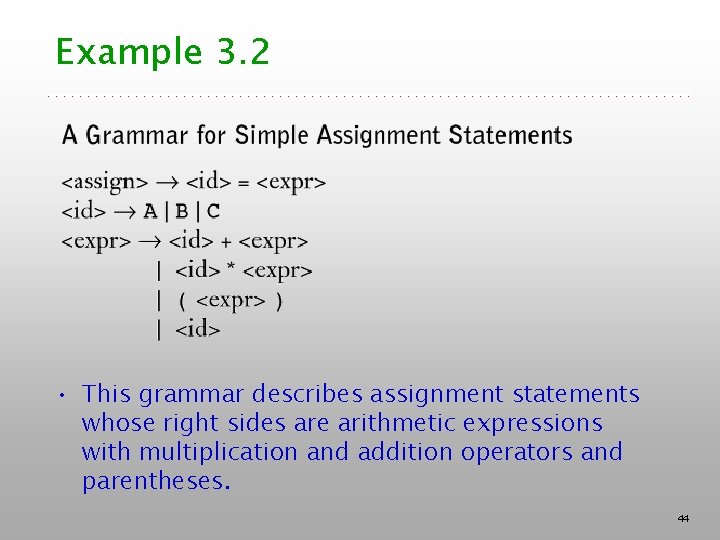 Example 3.2

A Grammar for Simple Assignment Statements

<assign> → <id> = <expr>
<id> → A | B | C
<expr> → <id> + <expr>
| <id> * <expr>
| ( <expr> )
| <id>

• This grammar describes assignment statements whose right sides are arithmetic expressions with multiplication and addition operators and parentheses.

44